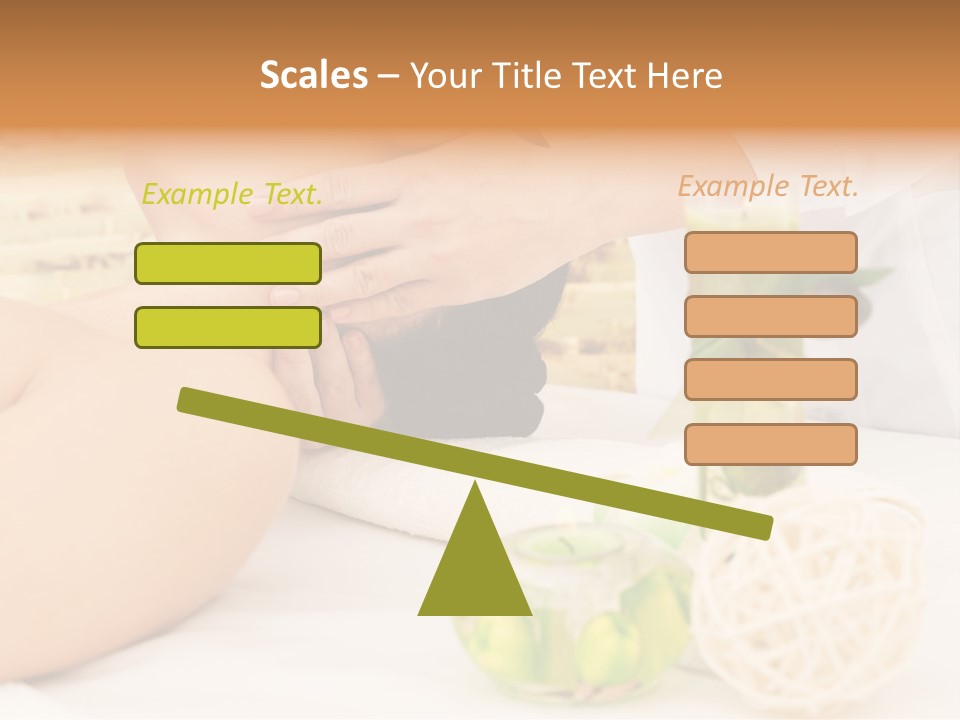 Scales – Your Title Text Here

Example Text.

Example Text.